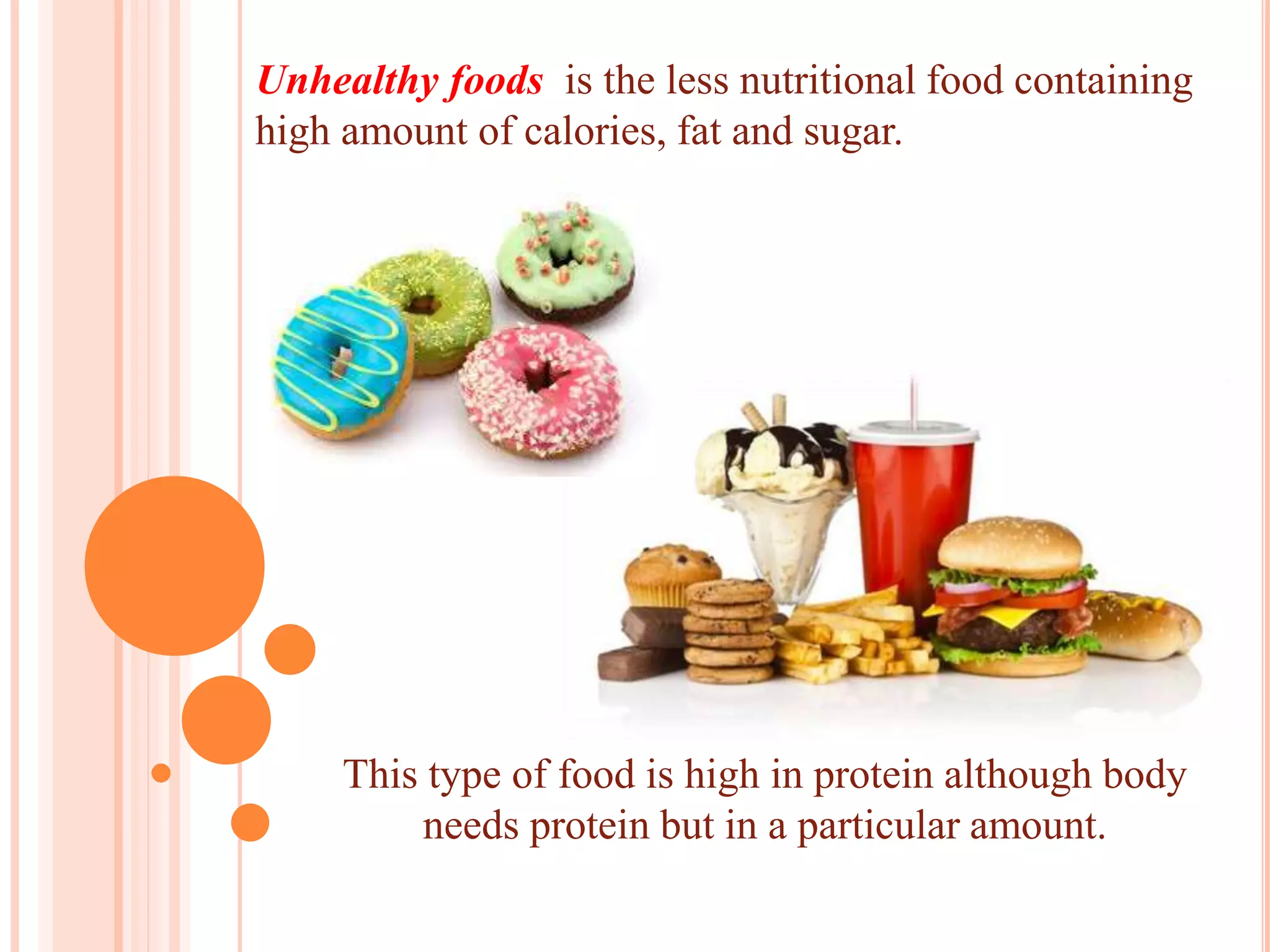 Unhealthy foods is the less nutritional food containing high amount of calories, fat and sugar.

This type of food is high in protein although body needs protein but in a particular amount.